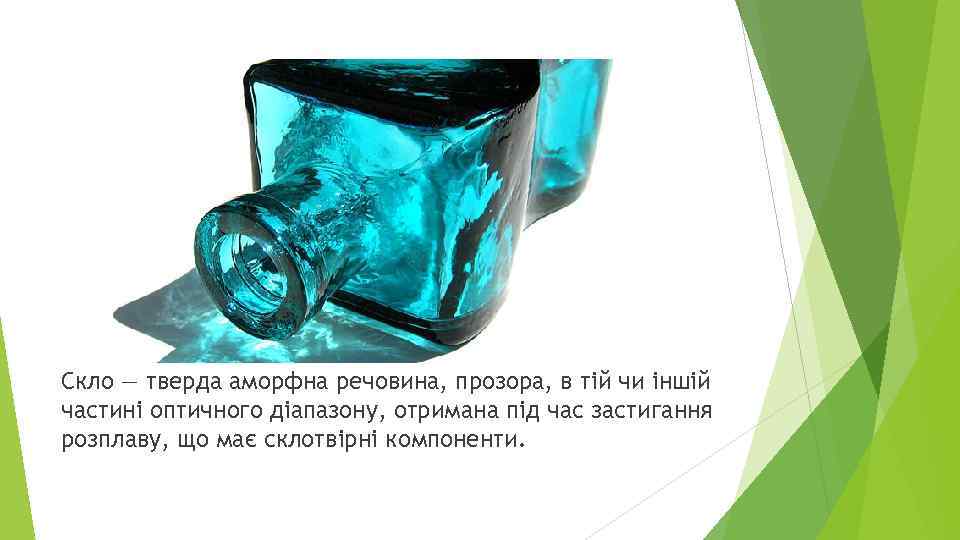 Скло — тверда аморфна речовина, прозора, в тій чи іншій частині оптичного діапазону, отримана під час застигання розплаву, що має склотвірні компоненти.